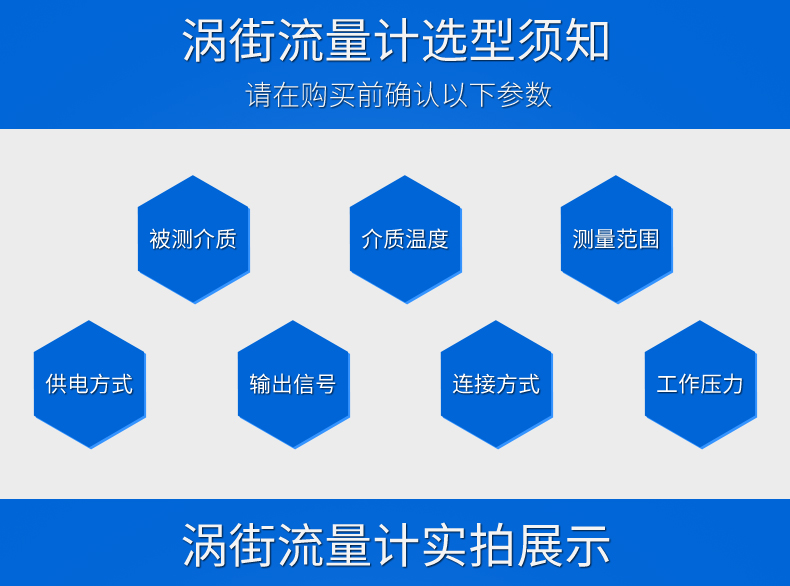 涡街流量计选型须知

请在购买前确认以下参数

被测介质

介质温度

测量范围

供电方式

输出信号

连接方式

工作压力

涡街流量计实拍展示